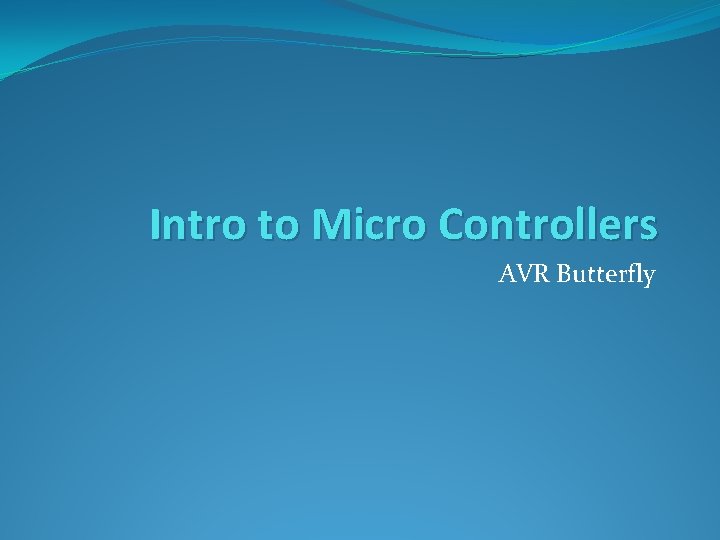 Intro to Micro Controllers

AVR Butterfly